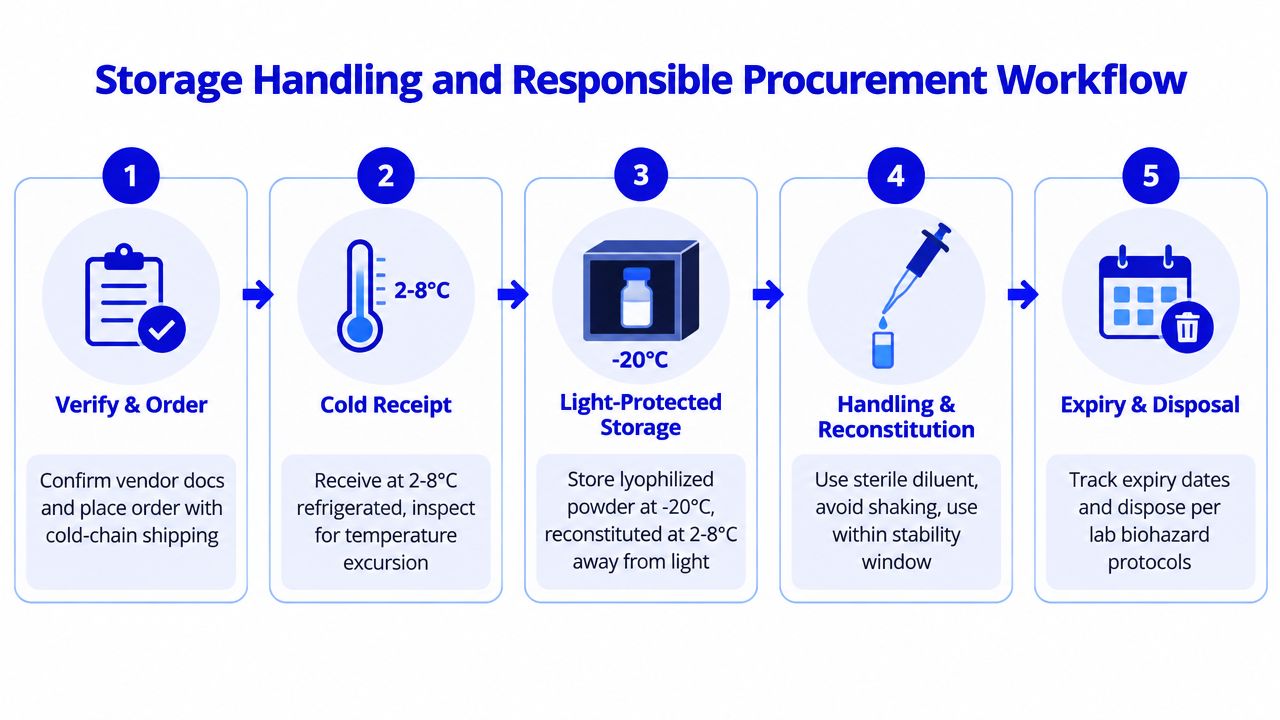 Storage Handling and Responsible Procurement Workflow

1

Verify & Order

Confirm vendor docs and place order with cold-chain shipping

2

2-8°C

Cold Receipt

Receive at 2-8°C refrigerated, inspect for temperature excursion

3

-20°C

Light-Protected Storage

Store lyophilized powder at -20°C, reconstituted at 2-8°C away from light

4

Handling & Reconstitution

Use sterile diluent, avoid shaking, use within stability window

5

Expiry & Disposal

Track expiry dates and dispose per lab biohazard protocols